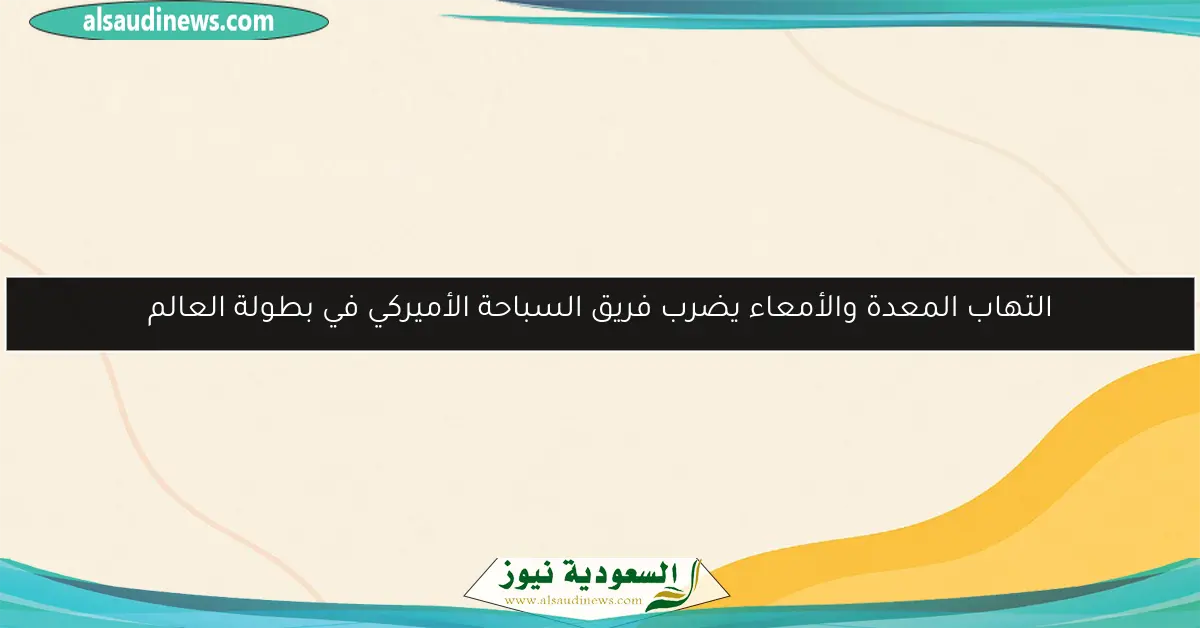 alsaudinews.com

التهاب المعدة والأمعاء يضرب فريق السباحة الأميركي في بطولة العالم

السعودية نيوز
www.alsaudinews.com